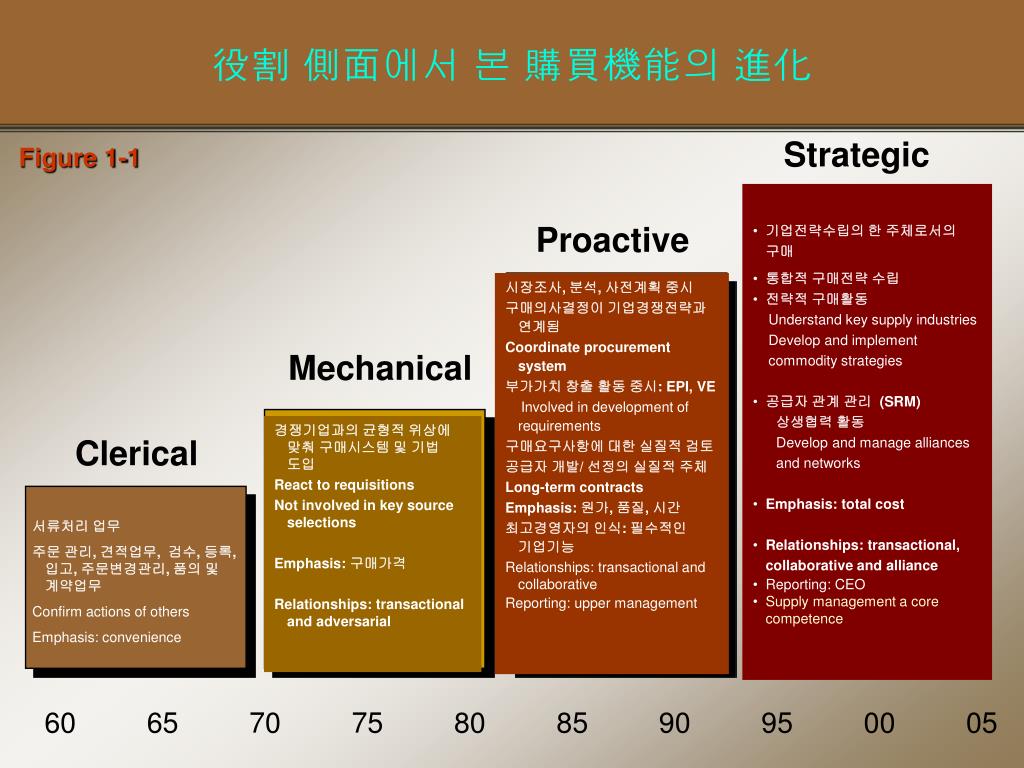 役割 側面에서 본 購買機能의 進化

Figure 1-1

Clerical

서류처리 업무

주문 관리, 견적업무, 검수, 등록, 입고, 주문변경관리, 품의 및 계약업무

Confirm actions of others

Emphasis: convenience

Mechanical

경쟁기업과의 균형적 위상에 맞춰 구매시스템 및 기법 도입

React to requisitions

Not involved in key source selections

Emphasis: 구매가격

Relationships: transactional and adversarial

Proactive

시장조사, 분석, 사전계획 중시

구매의사결정이 기업경쟁전략과 연계됨

Coordinate procurement system

부가가치 창출 활동 중시: EPI, VE

Involved in development of requirements

구매요구사항에 대한 실질적 검토

공급자 개발/ 선정의 실질적 주체

Long-term contracts

Emphasis: 원가, 품질, 시간

최고경영자의 인식: 필수적인 기업기능

Relationships: transactional and collaborative

Reporting: upper management

Strategic

• 기업전략수립의 한 주체로서의 구매

• 통합적 구매전략 수립

• 전략적 구매활동

Understand key supply industries

Develop and implement commodity strategies

• 공급자 관계 관리 (SRM)

상생협력 활동

Develop and manage alliances and networks

• Emphasis: total cost

• Relationships: transactional, collaborative and alliance

• Reporting: CEO

• Supply management a core competence

60 65 70 75 80 85 90 95 00 05